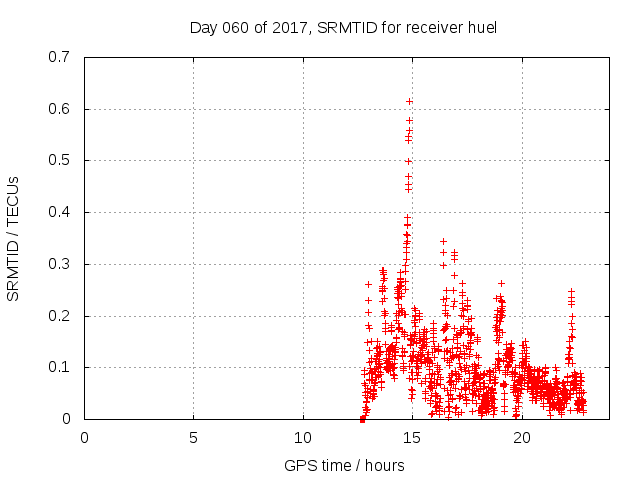 Day 060 of 2017, SRMTID for receiver huel

SRMTID / TECUs

0.7
0.6
0.5
0.4
0.3
0.2
0.1
0

0
5
10
15
20

GPS time / hours